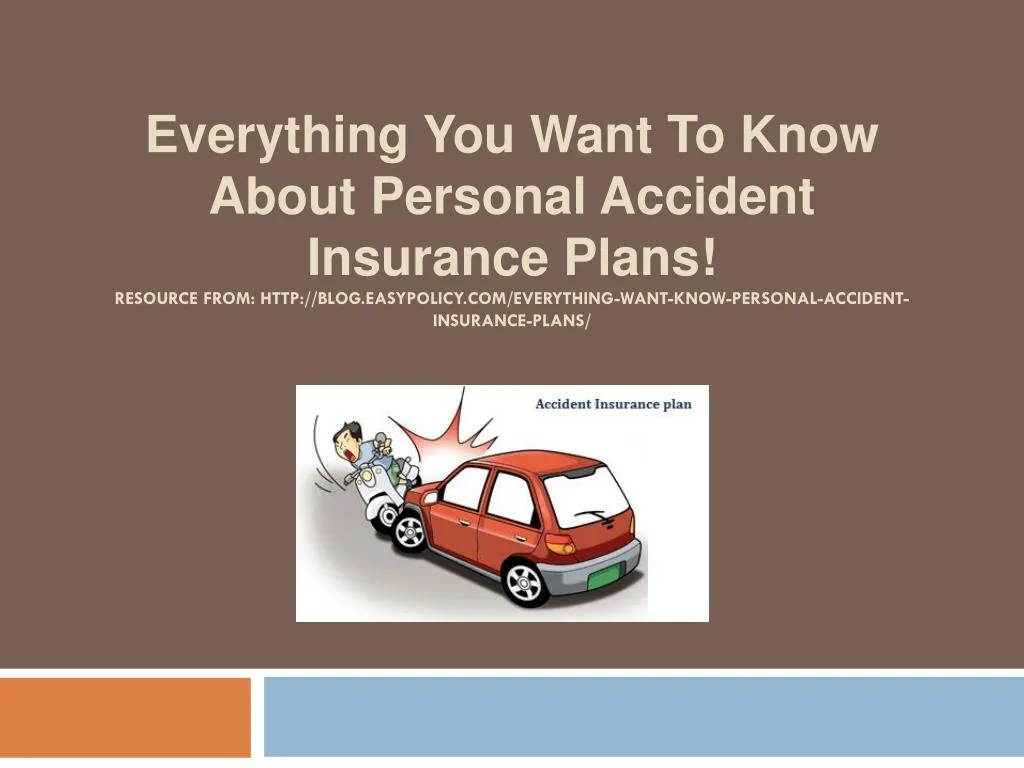 Everything You Want To Know About Personal Accident Insurance Plans!

RESOURCE FROM: HTTP://BLOG.EASYPOLICY.COM/EVERYTHING-WANT-KNOW-PERSONAL-ACCIDENT-INSURANCE-PLANS/

Accident Insurance plan